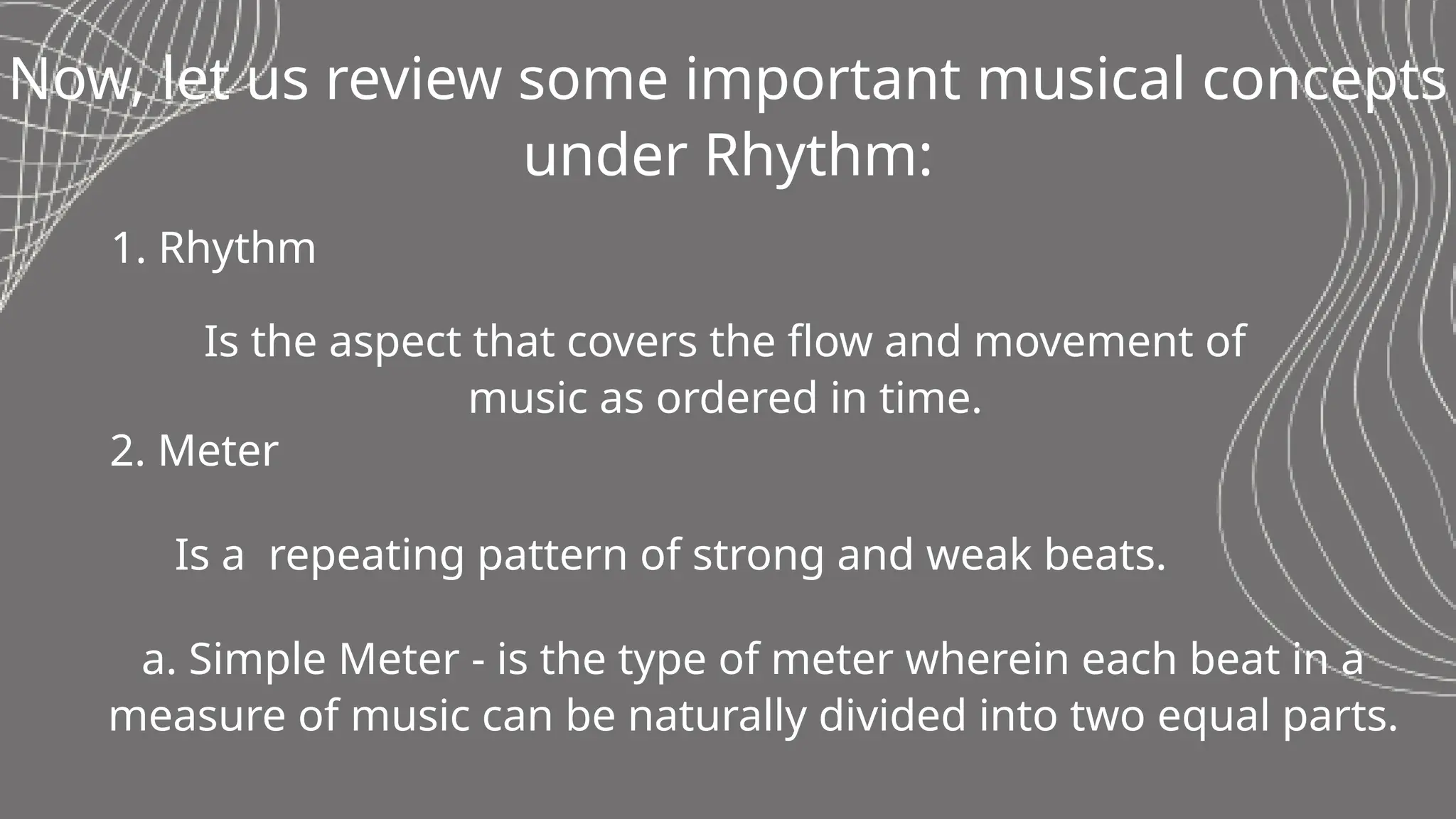 Now, let us review some important musical concepts under Rhythm:

1. Rhythm

Is the aspect that covers the flow and movement of music as ordered in time.

2. Meter

Is a  repeating pattern of strong and weak beats.

a. Simple Meter - is the type of meter wherein each beat in a measure of music can be naturally divided into two equal parts.